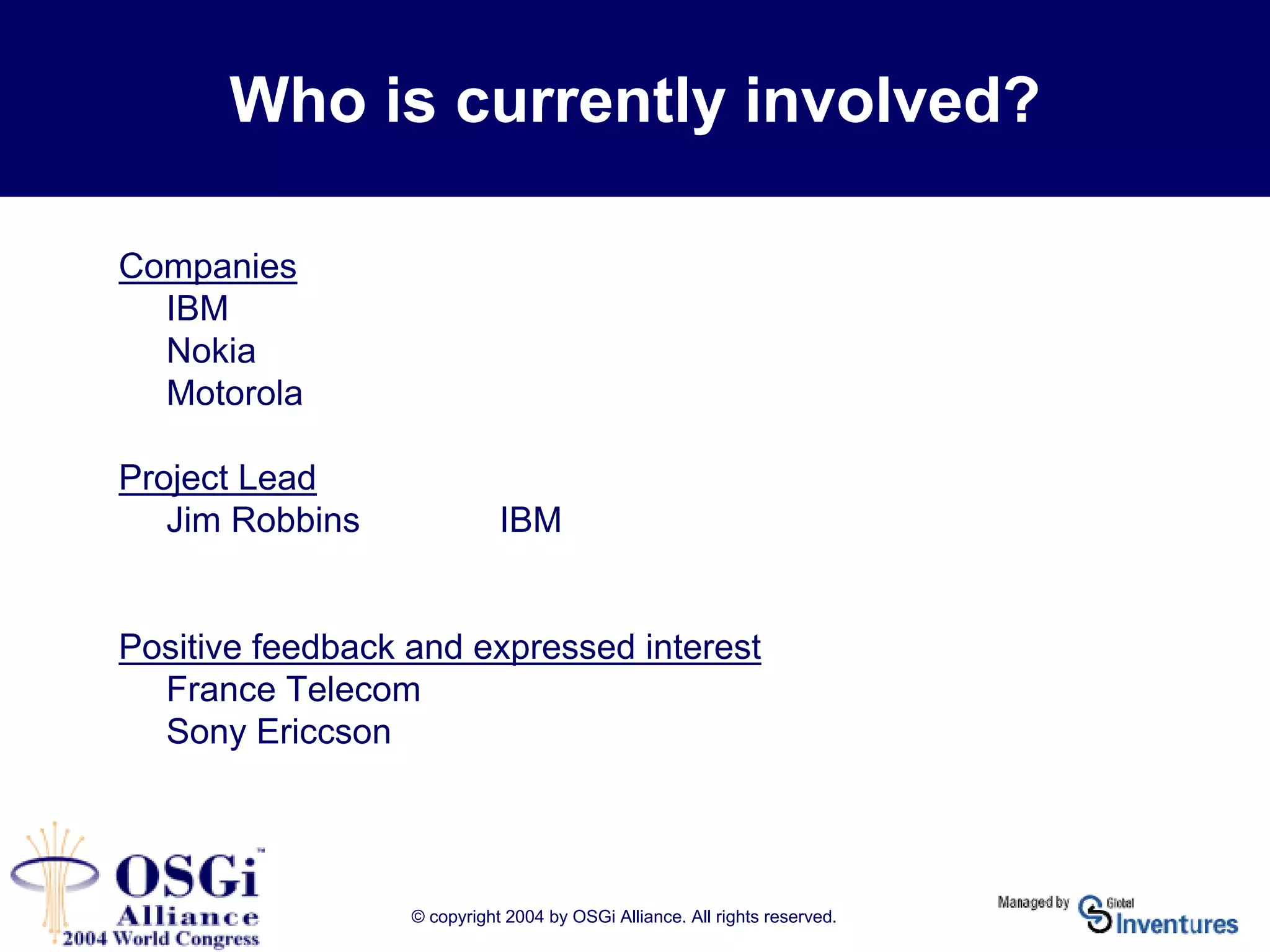 Who is currently involved?

Companies
IBM
Nokia
Motorola

Project Lead
Jim Robbins IBM

Positive feedback and expressed interest
France Telecom
Sony Ericcson

OSGi™ Alliance 2004 World Congress

© copyright 2004 by OSGi Alliance. All rights reserved.

Managed by Global Inventures